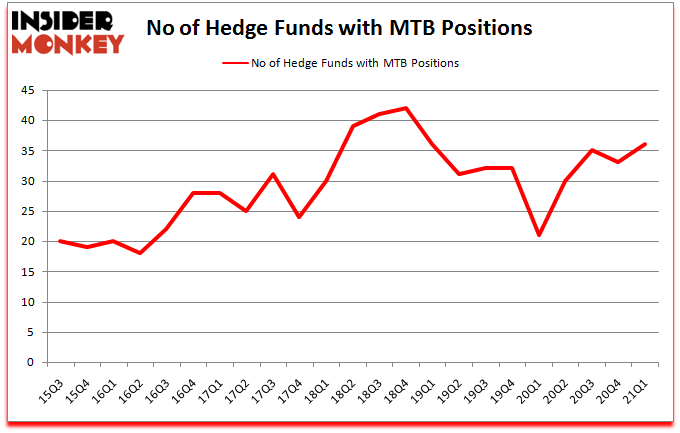 INSIDER MONKEY

No of Hedge Funds with MTB Positions

No of Hedge Funds with MTB Positions

45
40
35
30
25
20
15
10
5
0

15Q3 15Q4 16Q1 16Q2 16Q3 16Q4 17Q1 17Q2 17Q3 17Q4 18Q1 18Q2 18Q3 18Q4 19Q1 19Q2 19Q3 19Q4 20Q1 20Q2 20Q3 20Q4 21Q1